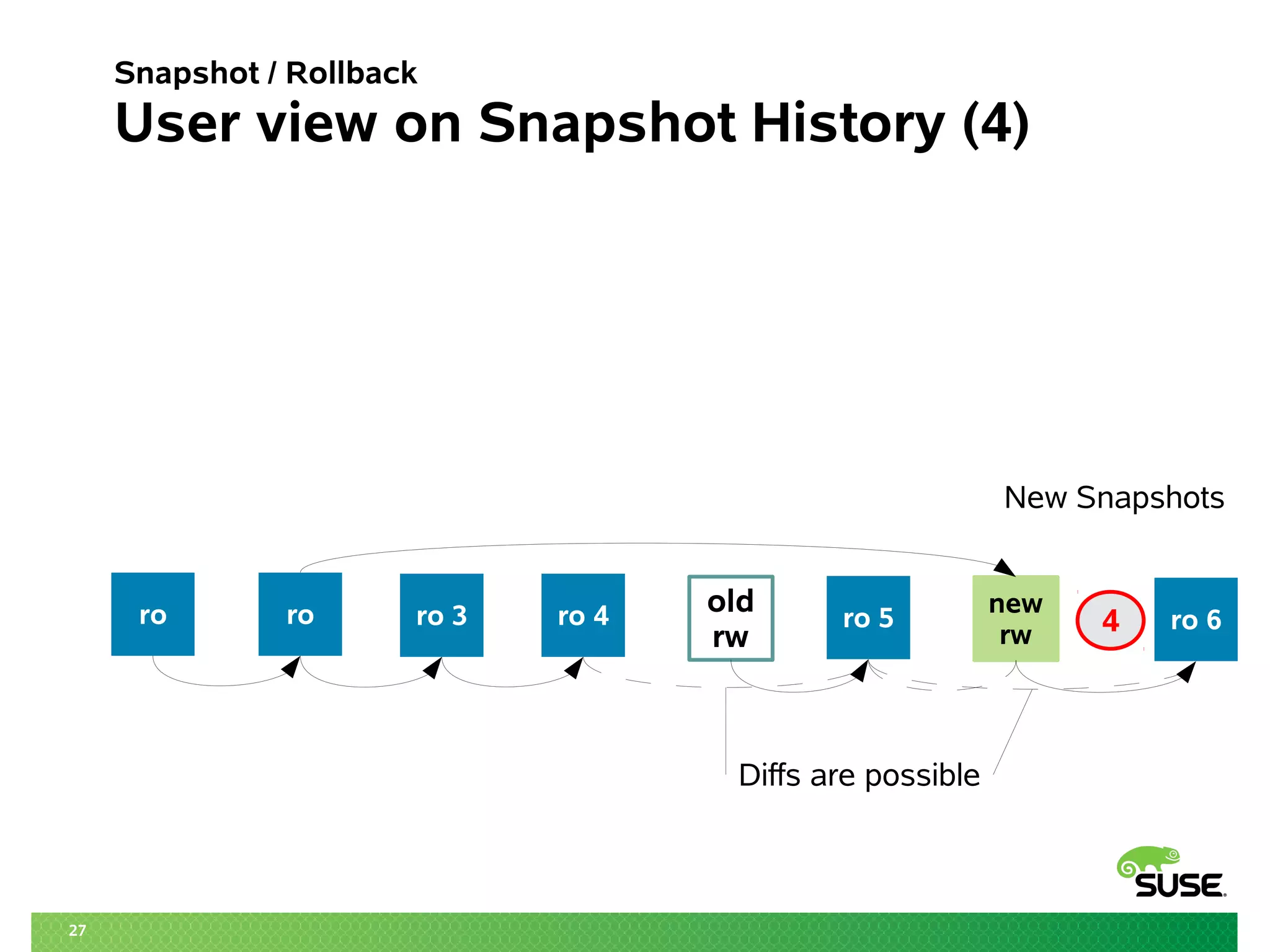 Snapshot / Rollback
User view on Snapshot History (4)

New Snapshots

ro

ro

ro 3

ro 4

old rw

ro 5

new rw

4

ro 6

Diffs are possible

SUSE

27